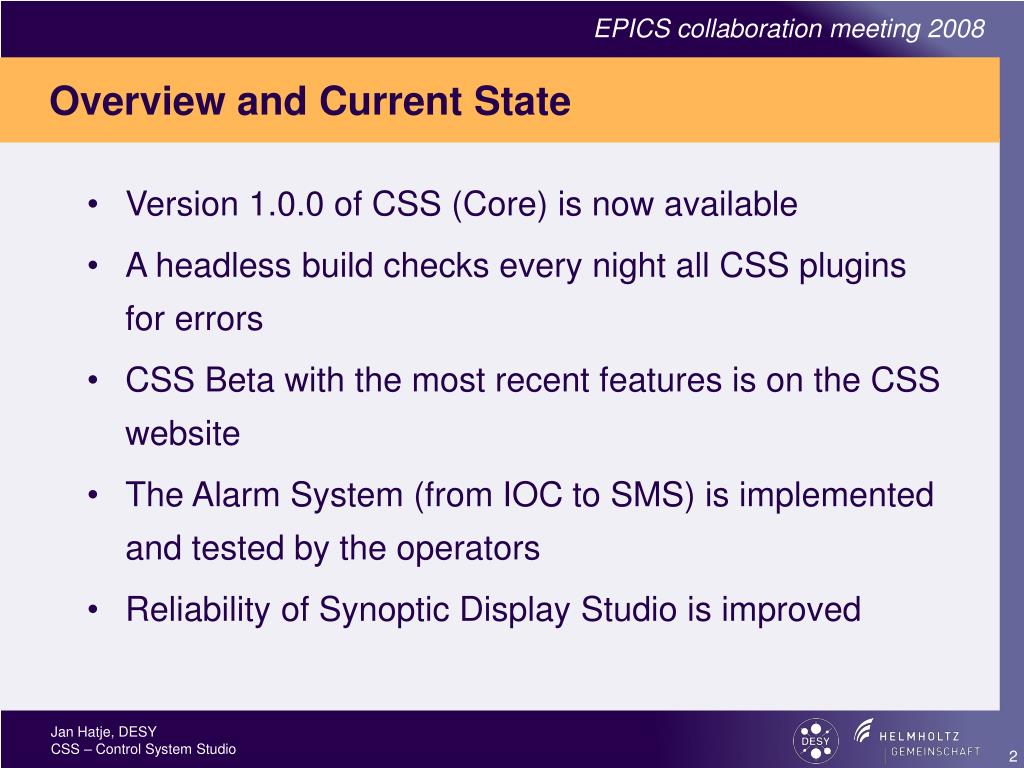 EPICS collaboration meeting 2008

Overview and Current State

• Version 1.0.0 of CSS (Core) is now available
• A headless build checks every night all CSS plugins for errors
• CSS Beta with the most recent features is on the CSS website
• The Alarm System (from IOC to SMS) is implemented and tested by the operators
• Reliability of Synoptic Display Studio is improved

Jan Hatje, DESY
CSS – Control System Studio

DESY

HELMHOLTZ
GEMEINSCHAFT

2